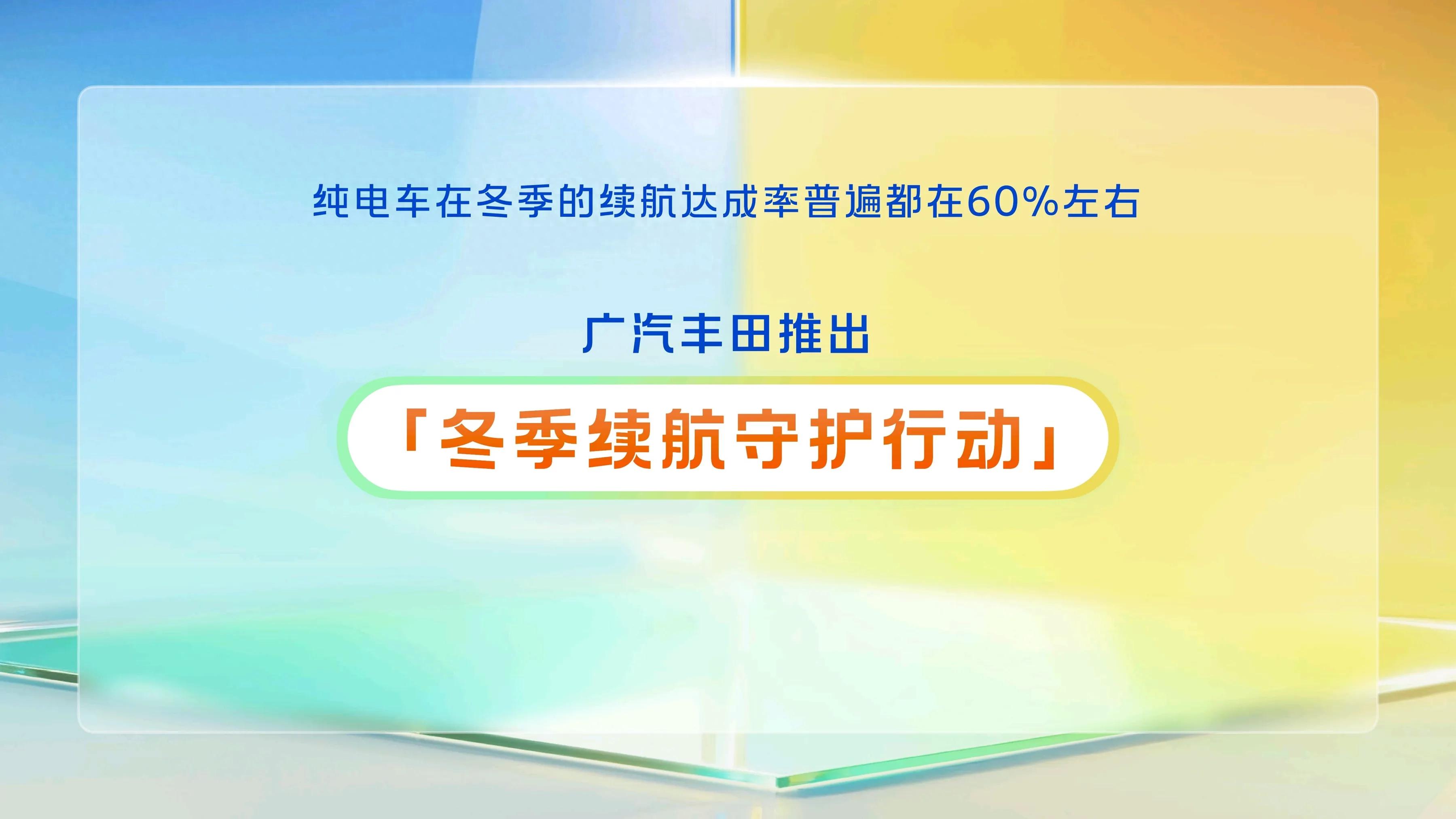 纯电车在冬季的续航达成率普遍都在60%左右

广汽丰田推出

「冬季续航守护行动」